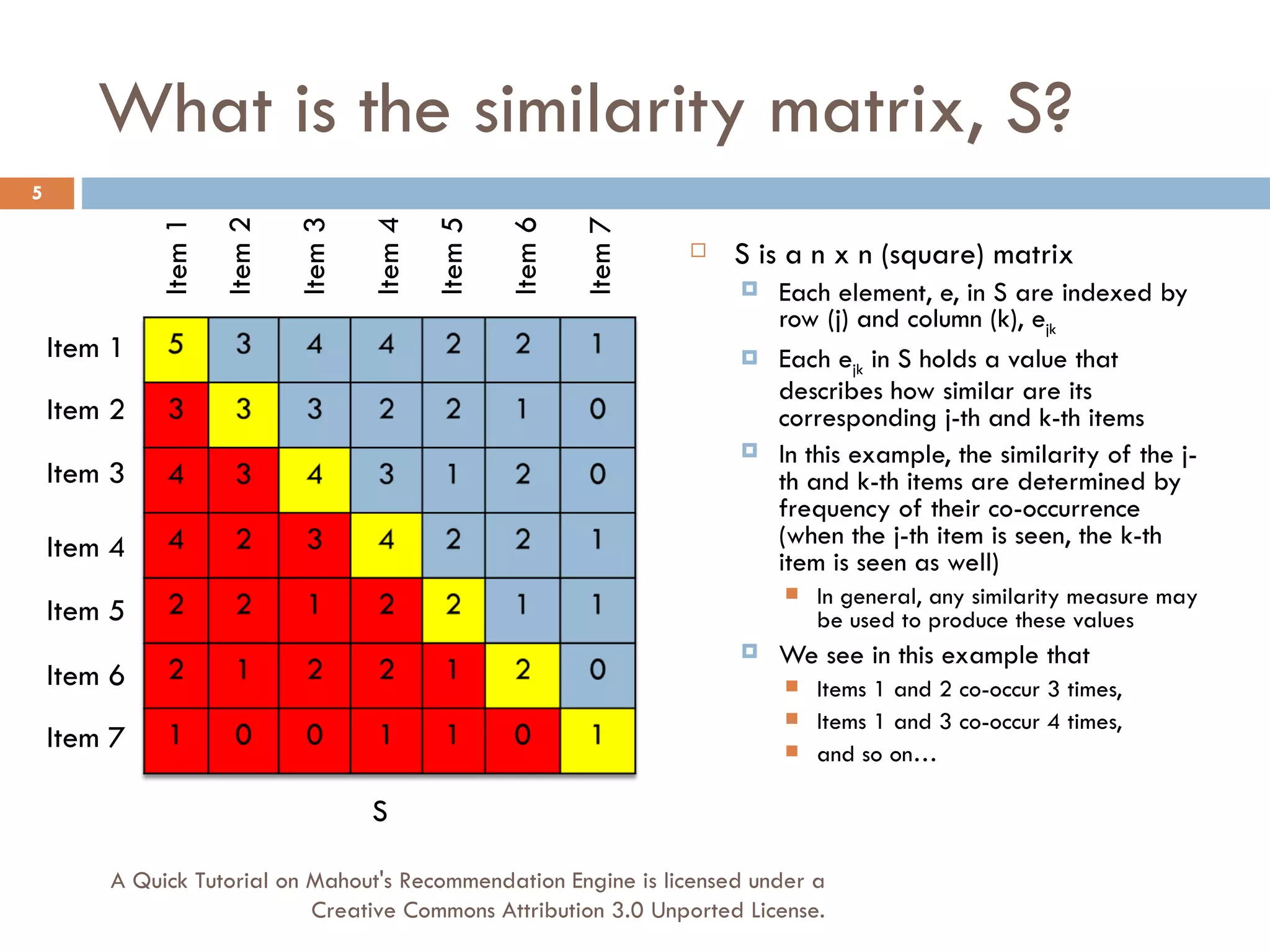 What is the similarity matrix, S?

5

| | Item 1 | Item 2 | Item 3 | Item 4 | Item 5 | Item 6 | Item 7 |
|---|---|---|---|---|---|---|---|
| Item 1 | 5 | 3 | 4 | 4 | 2 | 2 | 1 |
| Item 2 | 3 | 3 | 3 | 2 | 2 | 1 | 0 |
| Item 3 | 4 | 3 | 4 | 3 | 1 | 2 | 0 |
| Item 4 | 4 | 2 | 3 | 4 | 2 | 2 | 1 |
| Item 5 | 2 | 2 | 1 | 2 | 2 | 1 | 1 |
| Item 6 | 2 | 1 | 2 | 2 | 1 | 2 | 0 |
| Item 7 | 1 | 0 | 0 | 1 | 1 | 0 | 1 |

S

S is a n x n (square) matrix

Each element, e, in S are indexed by row (j) and column (k), $e_{jk}$

Each $e_{jk}$ in S holds a value that describes how similar are its corresponding j-th and k-th items

In this example, the similarity of the j-th and k-th items are determined by frequency of their co-occurrence (when the j-th item is seen, the k-th item is seen as well)

In general, any similarity measure may be used to produce these values

We see in this example that

Items 1 and 2 co-occur 3 times,

Items 1 and 3 co-occur 4 times,

and so on…

A Quick Tutorial on Mahout's Recommendation Engine is licensed under a Creative Commons Attribution 3.0 Unported License.